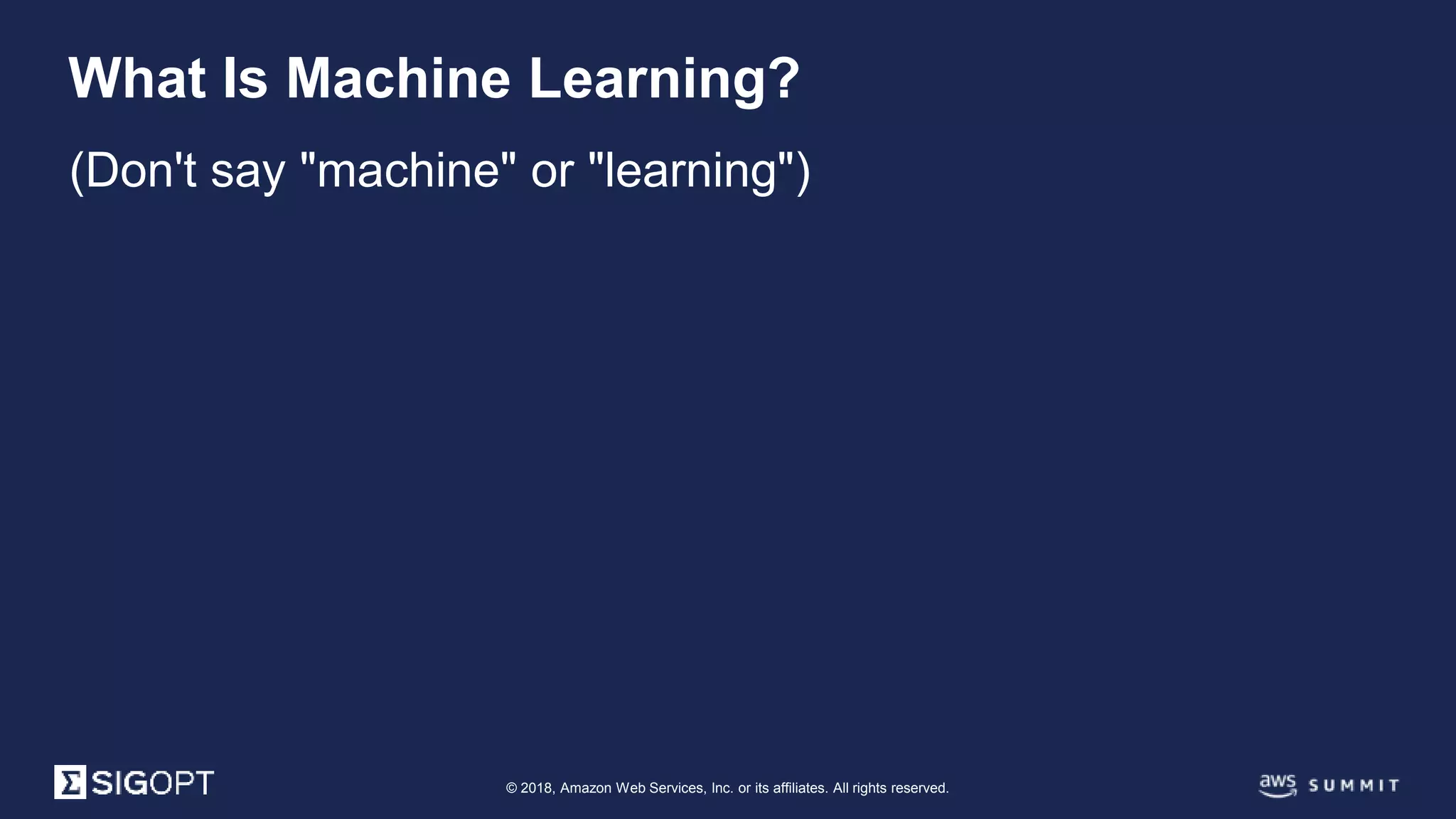 What Is Machine Learning?

(Don't say "machine" or "learning")

Σ SIGOPT

© 2018, Amazon Web Services, Inc. or its affiliates. All rights reserved.

aws SUMMIT